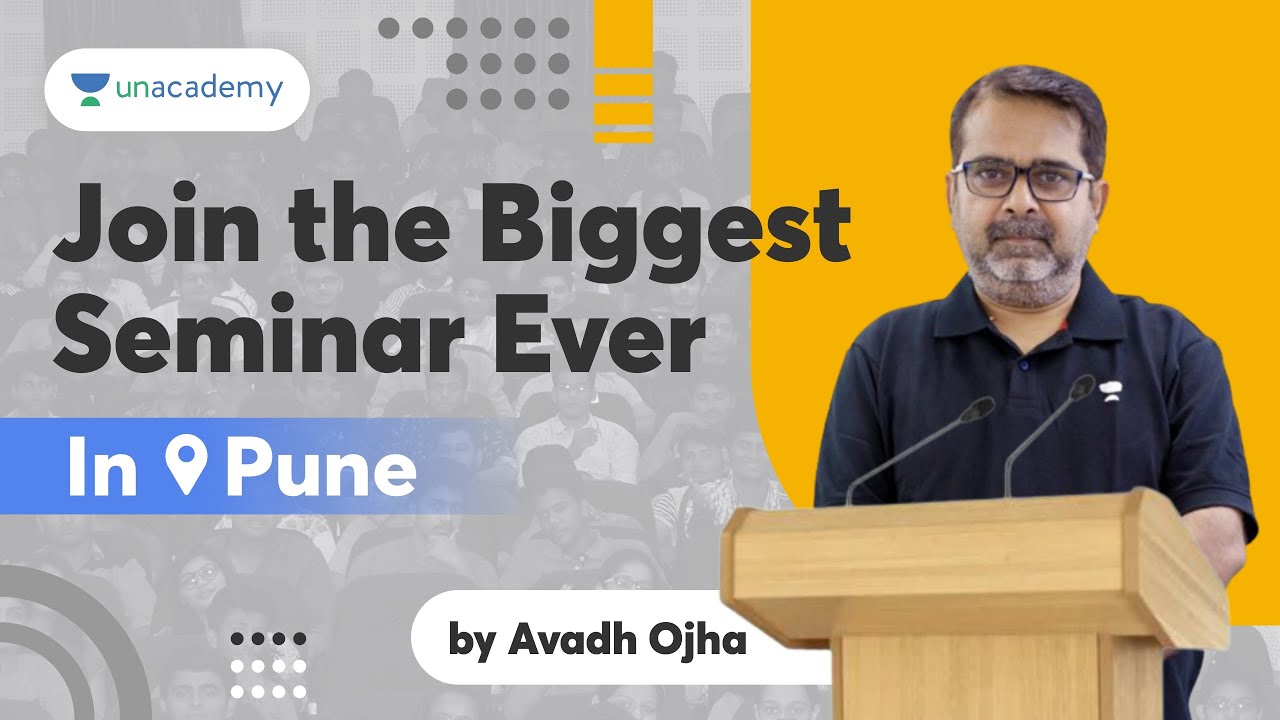 unacademy

Join the Biggest Seminar Ever

In Pune

by Avadh Ojha